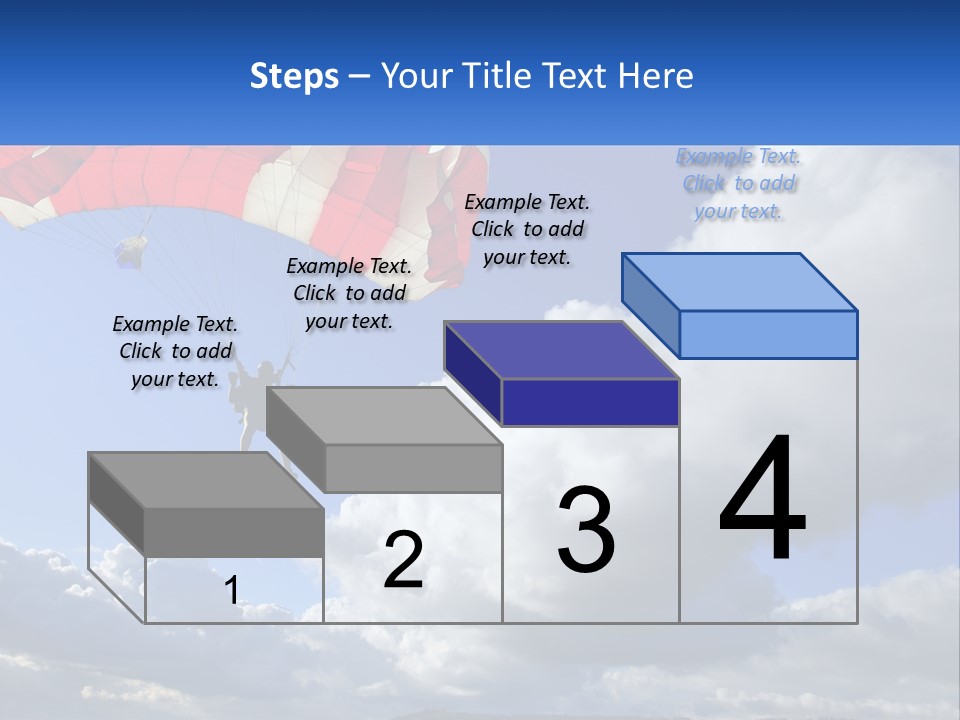 Steps – Your Title Text Here

Example Text. Click to add your text.

Example Text. Click to add your text.

Example Text. Click to add your text.

Example Text. Click to add your text.

1

2

3

4